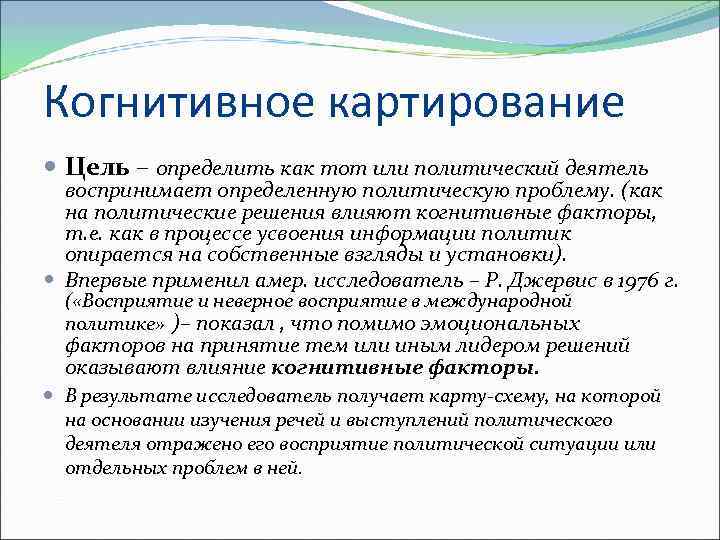 Когнитивное картирование

Цель – определить как тот или политический деятель воспринимает определенную политическую проблему. (как на политические решения влияют когнитивные факторы, т.е. как в процессе усвоения информации политик опирается на собственные взгляды и установки).

Впервые применил амер. исследователь – Р. Джервис в 1976 г. («Восприятие и неверное восприятие в международной политике» )– показал , что помимо эмоциональных факторов на принятие тем или иным лидером решений оказывают влияние когнитивные факторы.

В результате исследователь получает карту-схему, на которой на основании изучения речей и выступлений политического деятеля отражено его восприятие политической ситуации или отдельных проблем в ней.